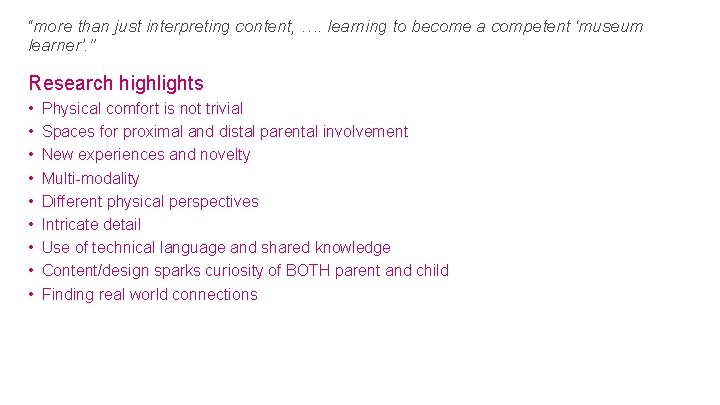 "more than just interpreting content, …. learning to become a competent 'museum learner'."

Research highlights
• Physical comfort is not trivial
• Spaces for proximal and distal parental involvement
• New experiences and novelty
• Multi-modality
• Different physical perspectives
• Intricate detail
• Use of technical language and shared knowledge
• Content/design sparks curiosity of BOTH parent and child
• Finding real world connections